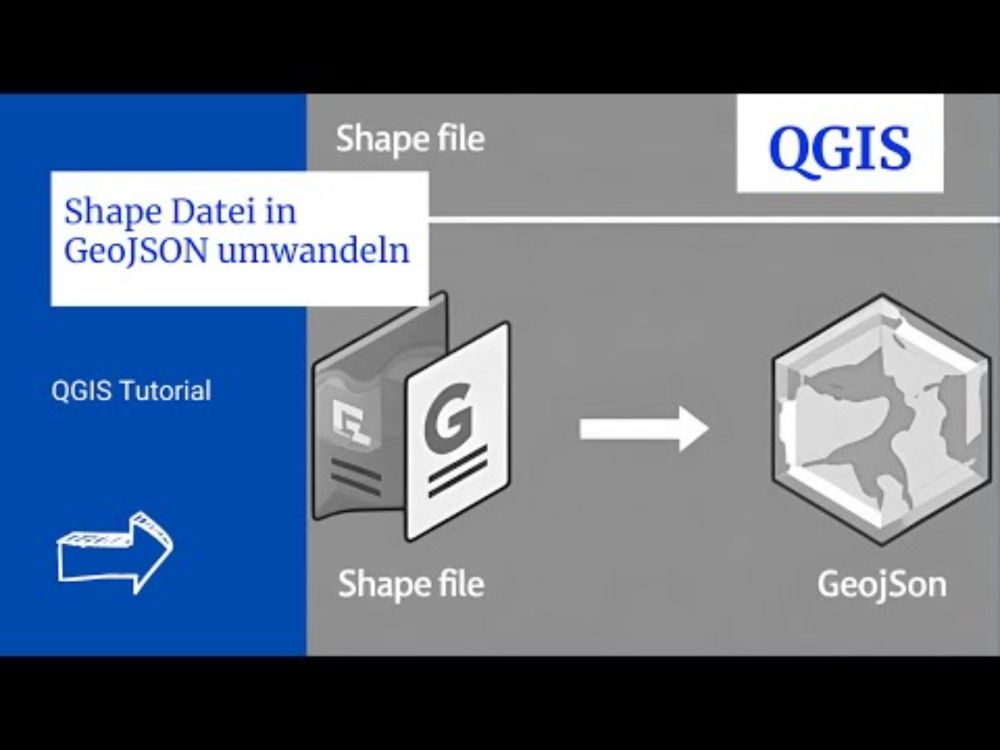 Shape file

QGIS

Shape Datei in GeoJSON umwandeln

QGIS Tutorial

G

Shape file

GeojSon